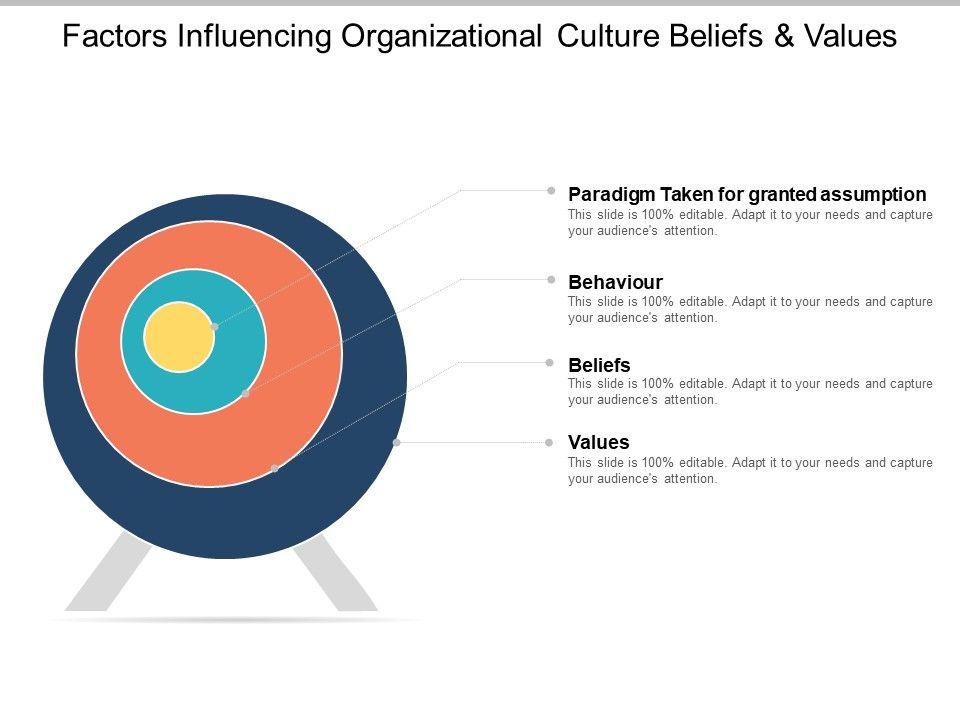 Factors Influencing Organizational Culture Beliefs & Values

Paradigm Taken for granted assumption
This slide is 100% editable. Adapt it to your needs and capture your audience's attention.

Behaviour
This slide is 100% editable. Adapt it to your needs and capture your audience's attention.

Beliefs
This slide is 100% editable. Adapt it to your needs and capture your audience's attention.

Values
This slide is 100% editable. Adapt it to your needs and capture your audience's attention.